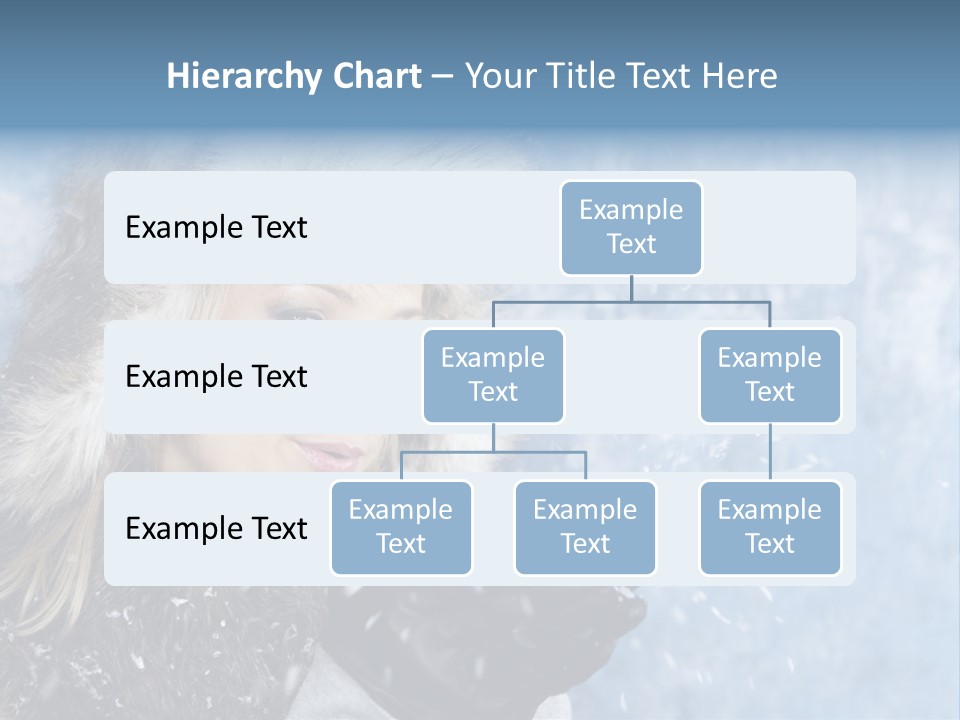 Hierarchy Chart – Your Title Text Here

Example Text

Example Text

Example Text

Example Text

Example Text

Example Text

Example Text

Example Text

Example Text